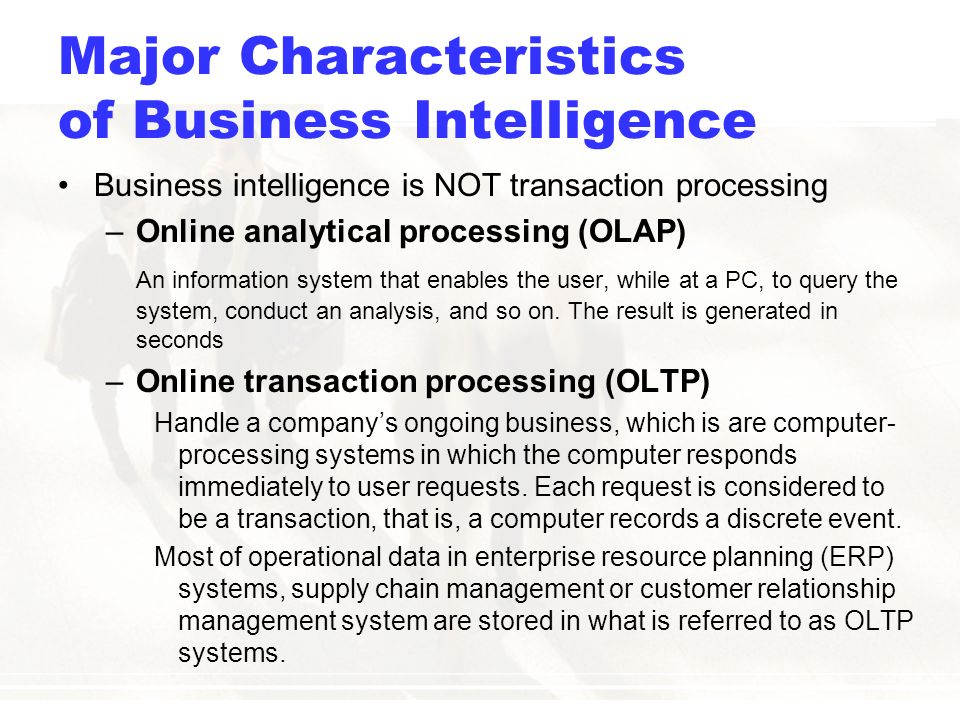 Major Characteristics of Business Intelligence

• Business intelligence is NOT transaction processing

– Online analytical processing (OLAP)

An information system that enables the user, while at a PC, to query the system, conduct an analysis, and so on. The result is generated in seconds

– Online transaction processing (OLTP)

Handle a company's ongoing business, which is are computer-processing systems in which the computer responds immediately to user requests. Each request is considered to be a transaction, that is, a computer records a discrete event.

Most of operational data in enterprise resource planning (ERP) systems, supply chain management or customer relationship management system are stored in what is referred to as OLTP systems.